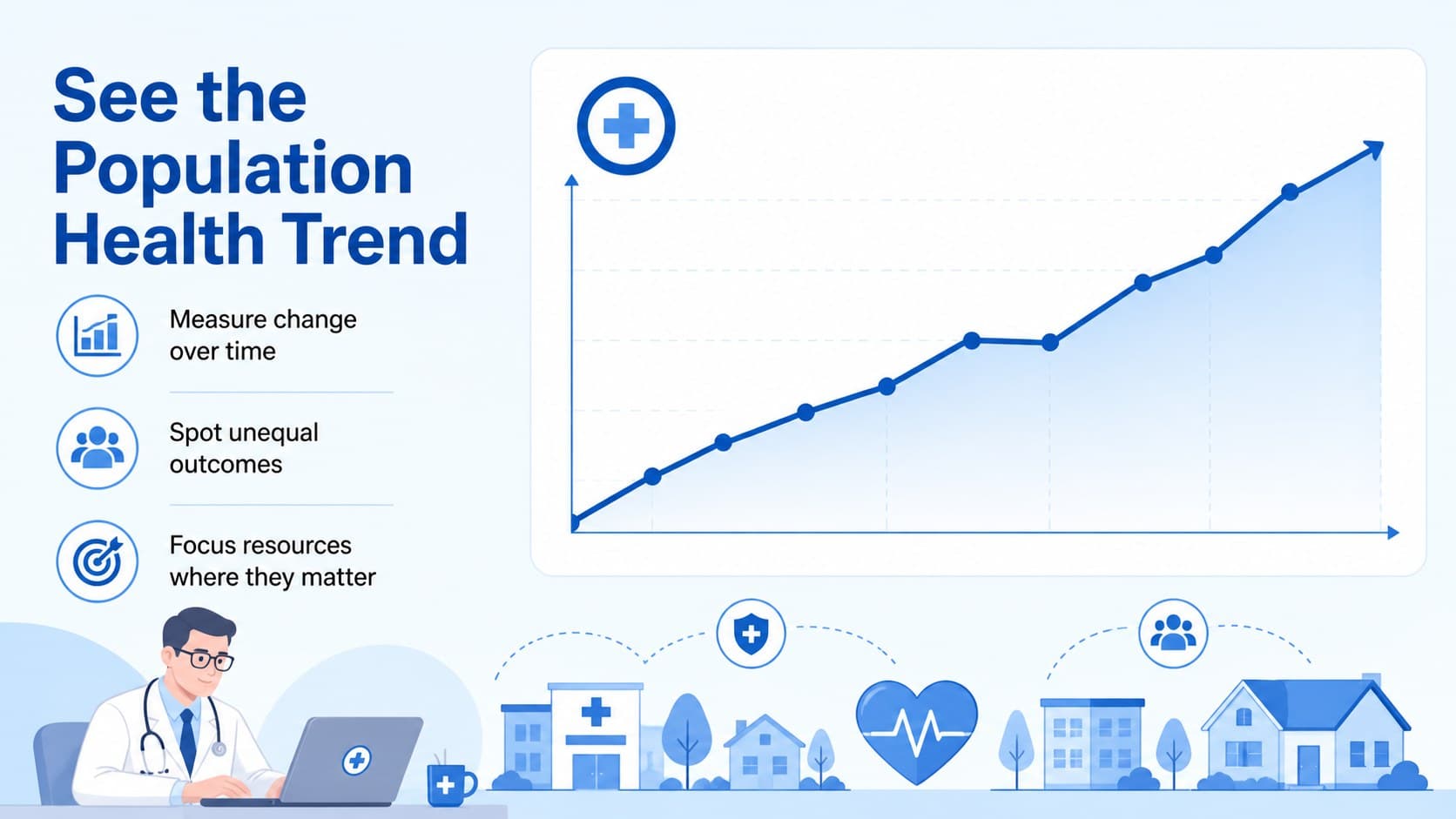 See the Population Health Trend

Measure change over time

Spot unequal outcomes

Focus resources where they matter